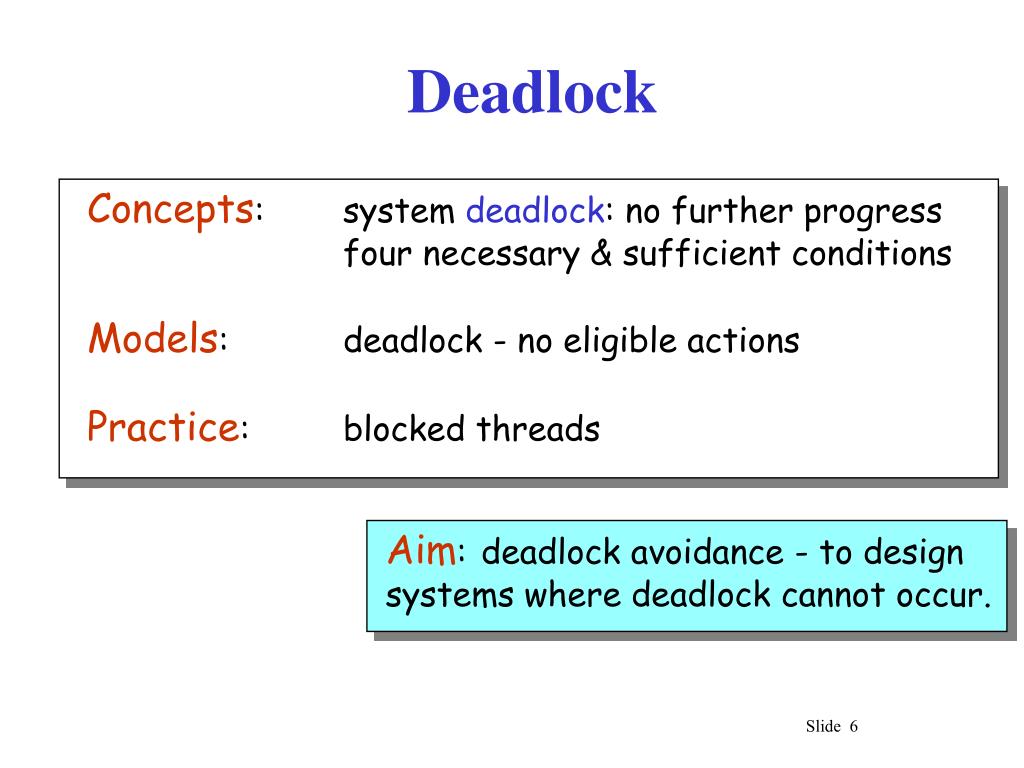 Deadlock

Concepts: system deadlock: no further progress
four necessary & sufficient conditions

Models: deadlock - no eligible actions

Practice: blocked threads

Aim: deadlock avoidance - to design systems where deadlock cannot occur.

Slide 6